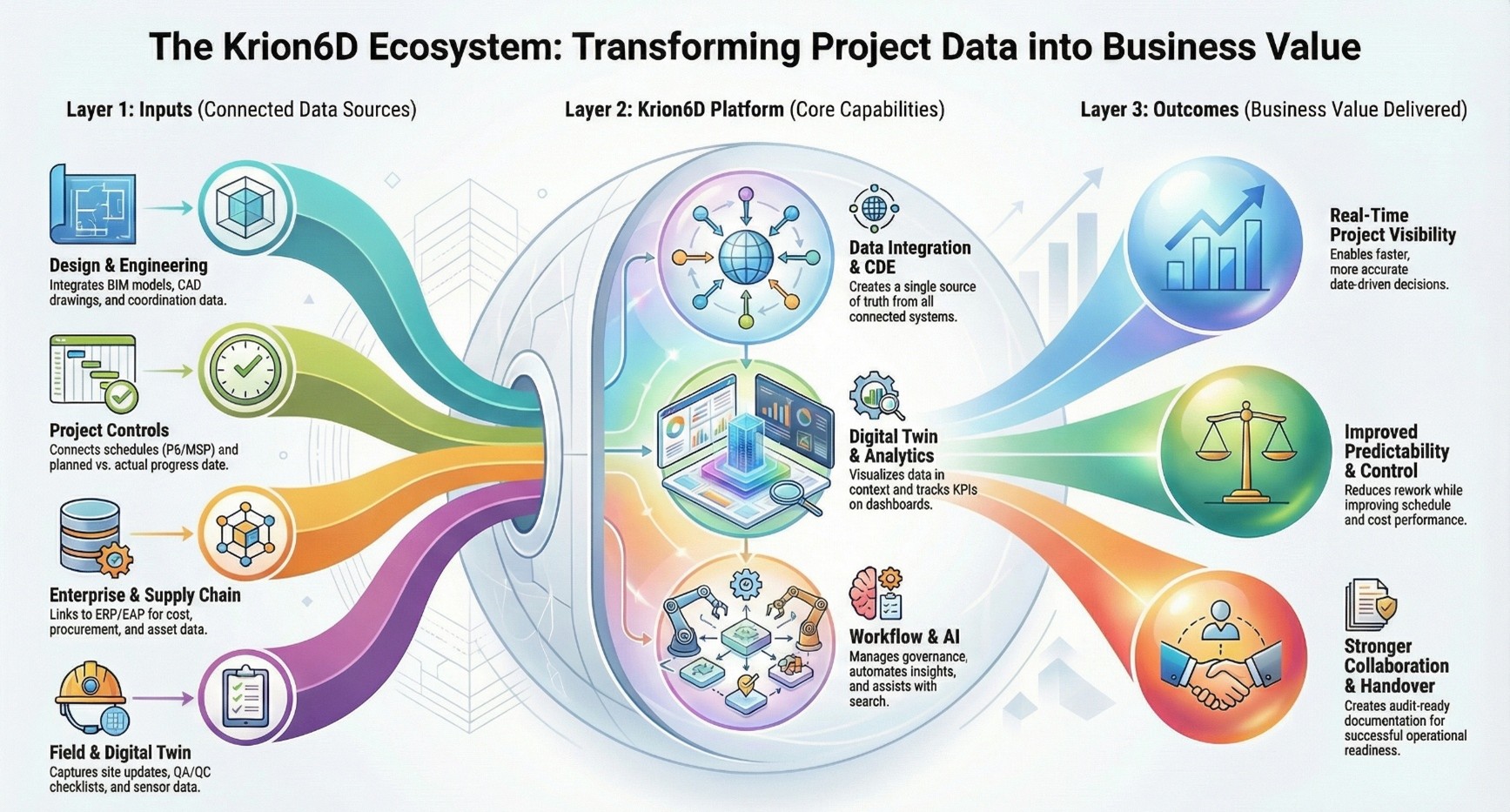 The Krion6D Ecosystem: Transforming Project Data into Business Value

Layer 1: Inputs (Connected Data Sources)

Design & Engineering
Integrates BIM models, CAD drawings, and coordination data.

Project Controls
Connects schedules (P6/MSP) and planned vs. actual progress date.

Enterprise & Supply Chain
Links to ERP/EAP for cost, procurement, and asset data.

Field & Digital Twin
Captures site updates, QA/QC checklists, and sensor data.

Layer 2: Krion6D Platform (Core Capabilities)

Data Integration & CDE
Creates a single source of truth from all connected systems.

Digital Twin & Analytics
Visualizes data in context and tracks KPIs on dashboards.

Workflow & AI
Manages governance, automates insights, and assists with search.

Layer 3: Outcomes (Business Value Delivered)

Real-Time Project Visibility
Enables faster, more accurate date-driven decisions.

Improved Predictability & Control
Reduces rework while improving schedule and cost performance.

Stronger Collaboration & Handover
Creates audit-ready documentation for successful operational readiness.